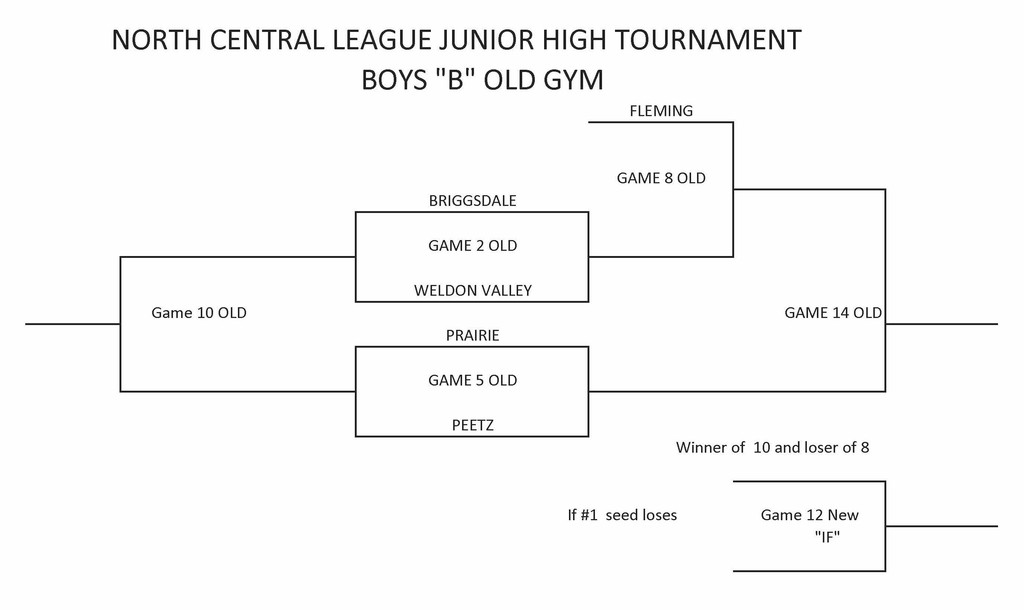 NORTH CENTRAL LEAGUE JUNIOR HIGH TOURNAMENT
BOYS "B" OLD GYM

FLEMING

GAME 8 OLD

BRIGGSDALE

GAME 2 OLD

WELDON VALLEY

Game 10 OLD

GAME 14 OLD

PRAIRIE

GAME 5 OLD

PEETZ

Winner of 10 and loser of 8

If #1 seed loses

Game 12 New
"IF"